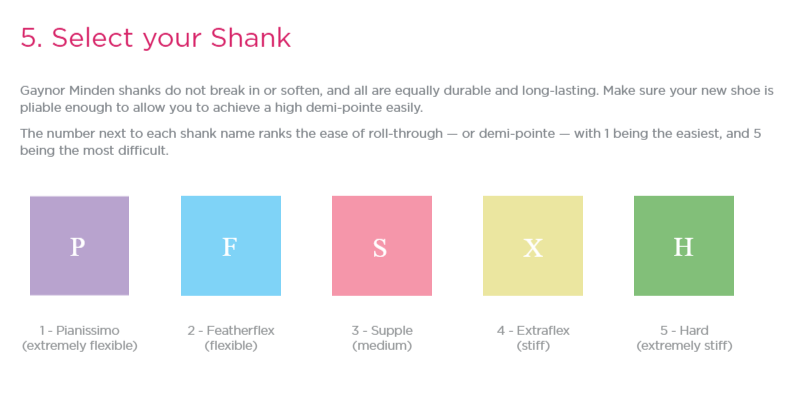 5. Select your Shank

Gaynor Minden shanks do not break in or soften, and all are equally durable and long-lasting. Make sure your new shoe is pliable enough to allow you to achieve a high demi-pointe easily.

The number next to each shank name ranks the ease of roll-through — or demi-pointe — with 1 being the easiest, and 5 being the most difficult.

P

1 - Pianissimo
(extremely flexible)

F

2 - Featherflex
(flexible)

S

3 - Supple
(medium)

X

4 - Extraflex
(stiff)

H

5 - Hard
(extremely stiff)